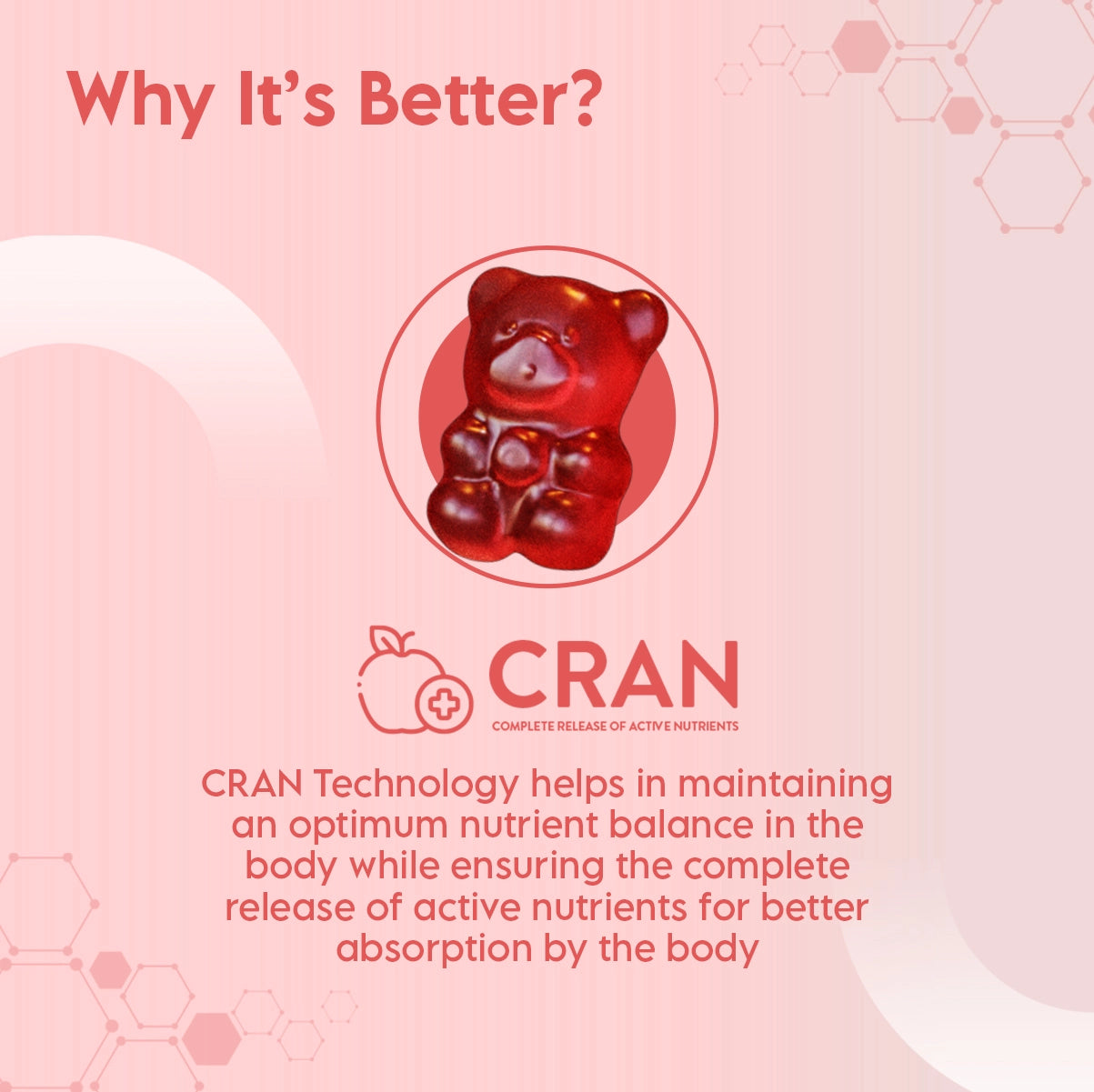 Why It's Better?

CRAN

COMPLETE RELEASE OF ACTIVE NUTRIENTS

CRAN Technology helps in maintaining an optimum nutrient balance in the body while ensuring the complete release of active nutrients for better absorption by the body